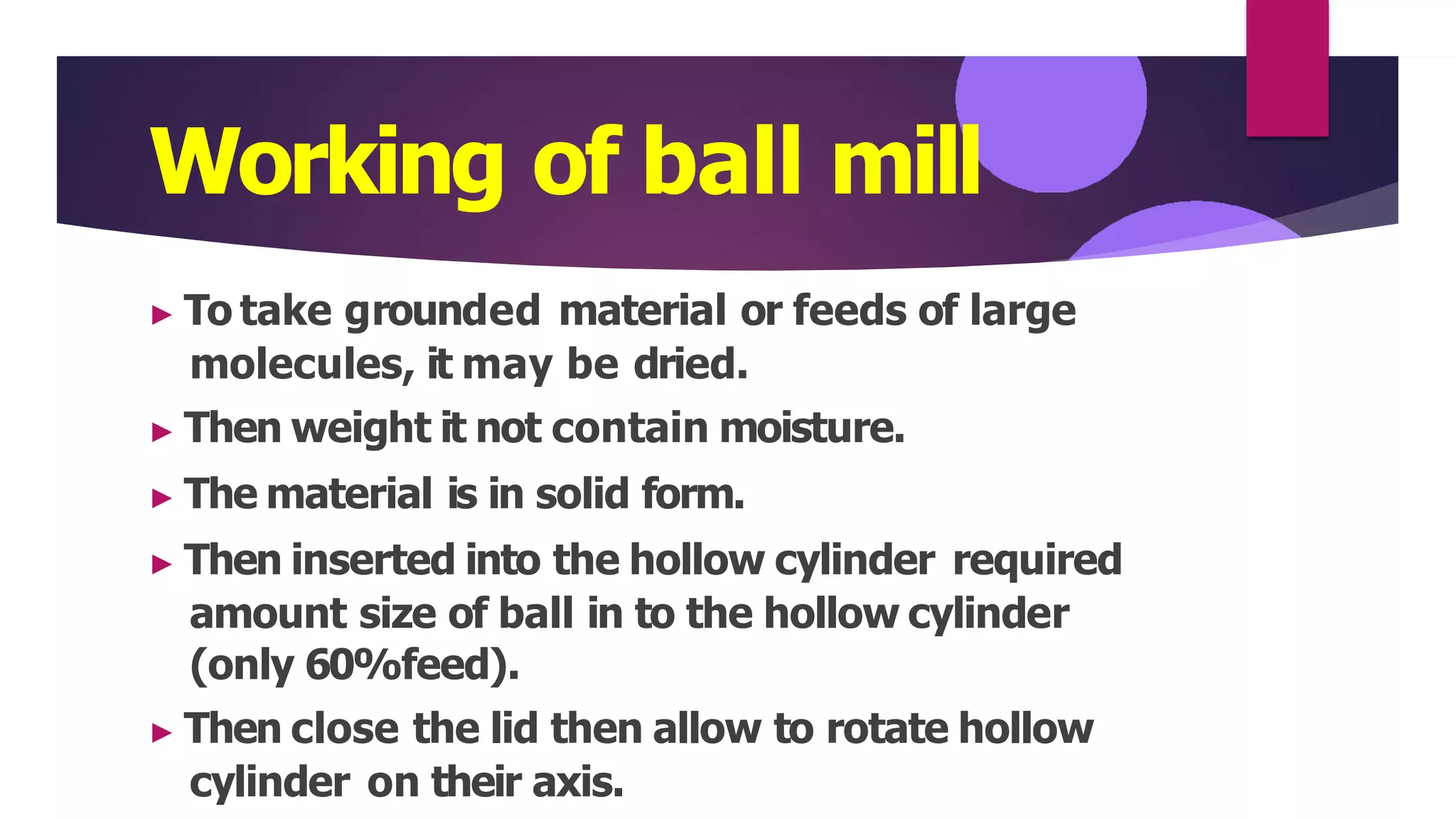 Working of ball mill

▸ To take grounded material or feeds of large molecules, it may be dried.

▸ Then weight it not contain moisture.

▸ The material is in solid form.

▸ Then inserted into the hollow cylinder required amount size of ball in to the hollow cylinder (only 60%feed).

▸ Then close the lid then allow to rotate hollow cylinder on their axis.